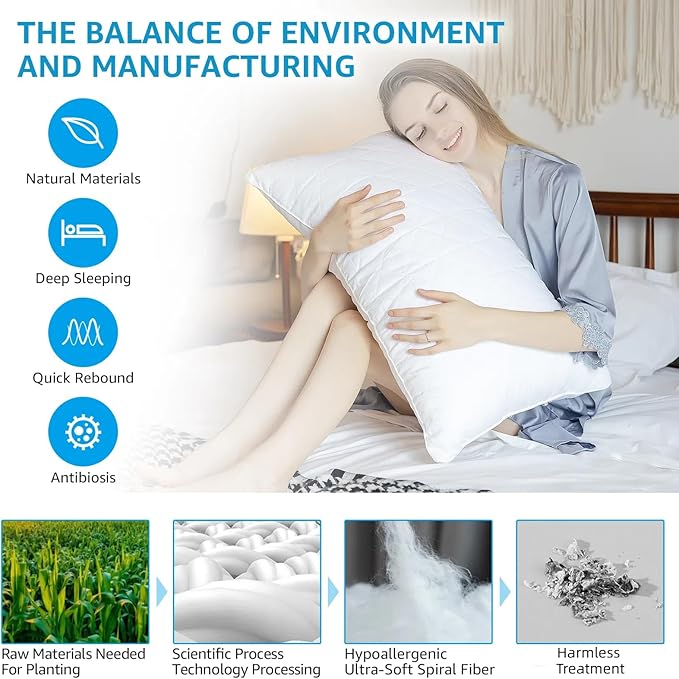 THE BALANCE OF ENVIRONMENT AND MANUFACTURING

Natural Materials

Deep Sleeping

Quick Rebound

Antibiosis

Raw Materials Needed For Planting

Scientific Process Technology Processing

Hypoallergenic Ultra-Soft Spiral Fiber

Harmless Treatment